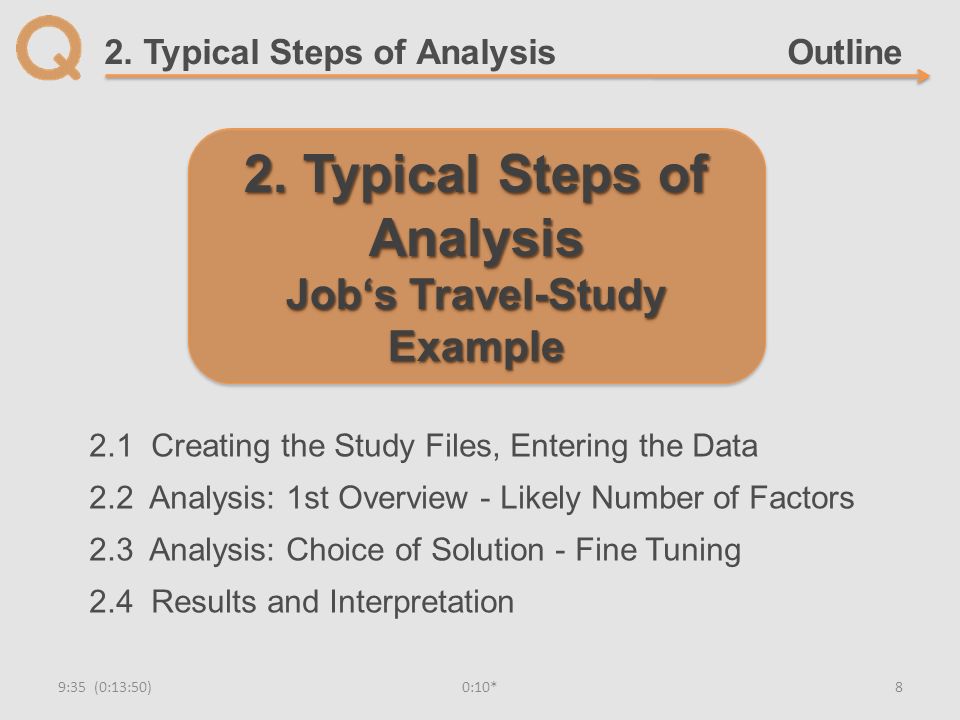 Q

2. Typical Steps of Analysis Outline

2. Typical Steps of Analysis
Job‘s Travel-Study Example

2.1 Creating the Study Files, Entering the Data

2.2 Analysis: 1st Overview - Likely Number of Factors

2.3 Analysis: Choice of Solution - Fine Tuning

2.4 Results and Interpretation

9:35 (0:13:50) 0:10* 8